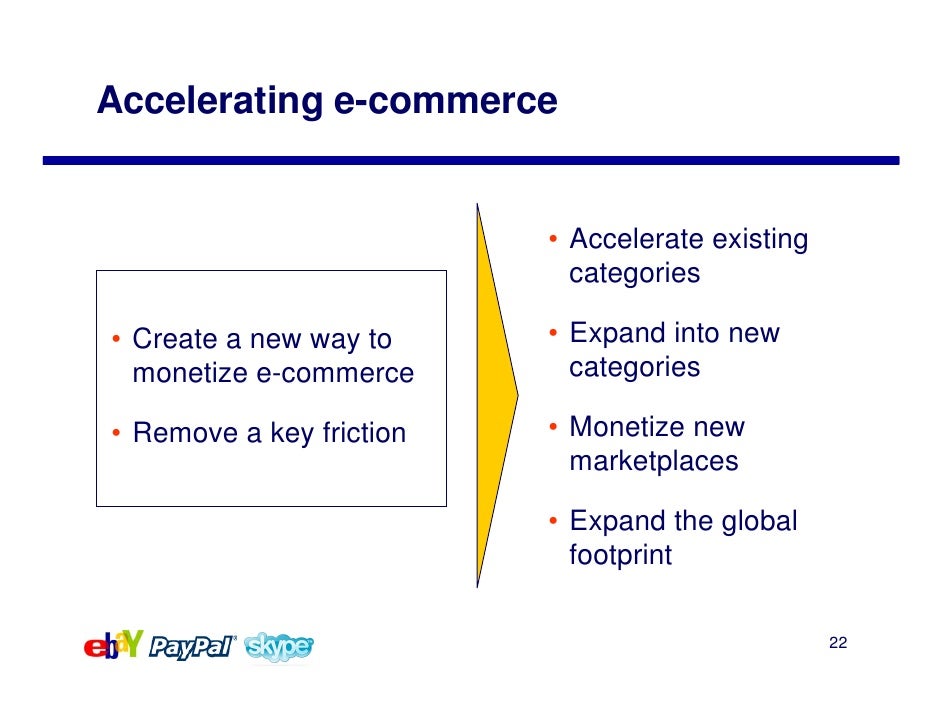 Accelerating e-commerce

• Create a new way to monetize e-commerce

• Remove a key friction

• Accelerate existing categories

• Expand into new categories

• Monetize new marketplaces

• Expand the global footprint

ebay PayPal skype

22